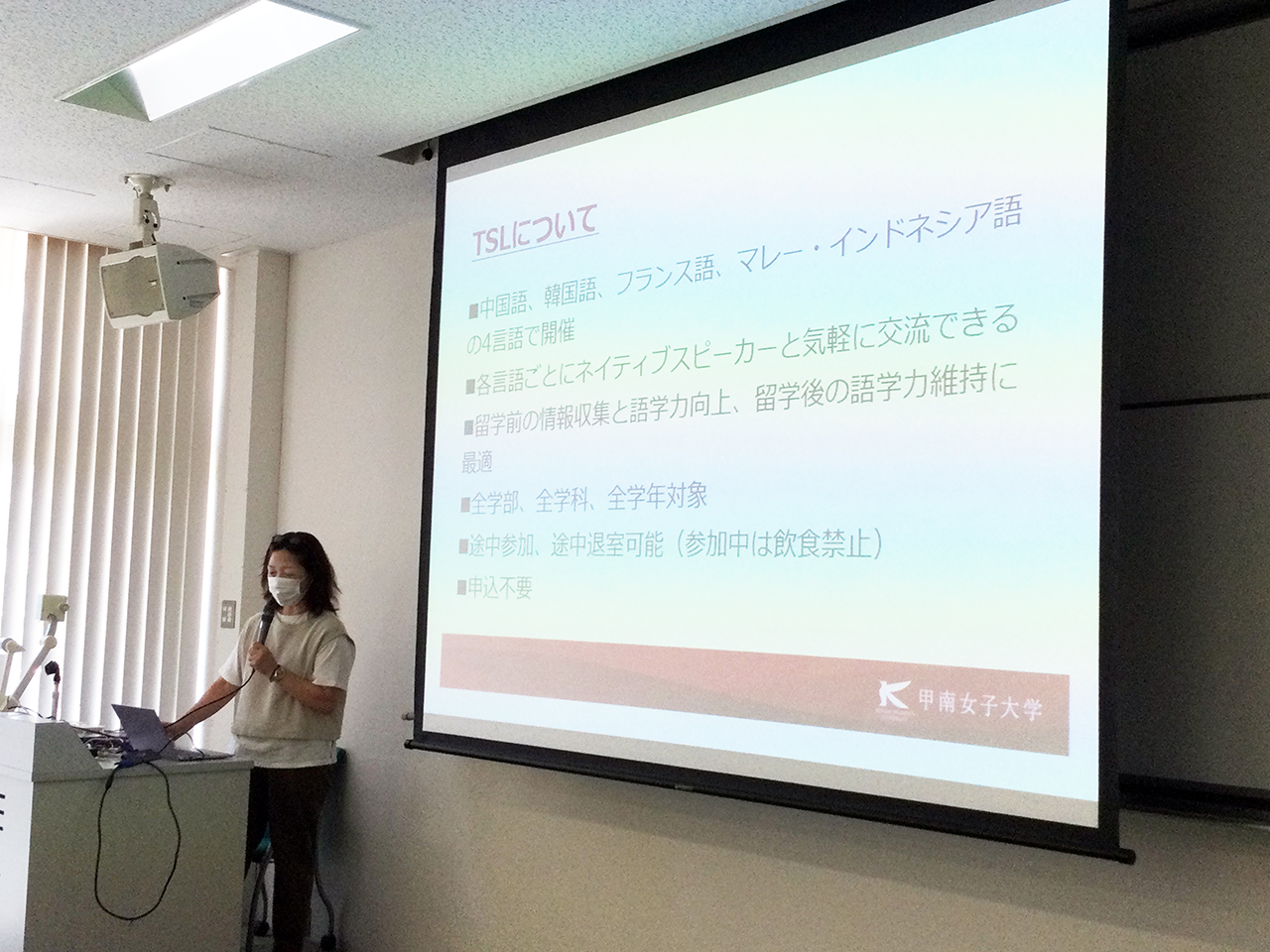 TSLについて

■中国語、韓国語、フランス語、マレー・インドネシア語の4言語で開催

■各言語ごとにネイティブスピーカーと気軽に交流できる

■留学前の情報収集と語学力向上、留学後の語学力維持に最適

■全学部、全学科、全学年対象

■途中参加、途中退室可能（参加中は飲食禁止）

■申込不要

甲南女子大学